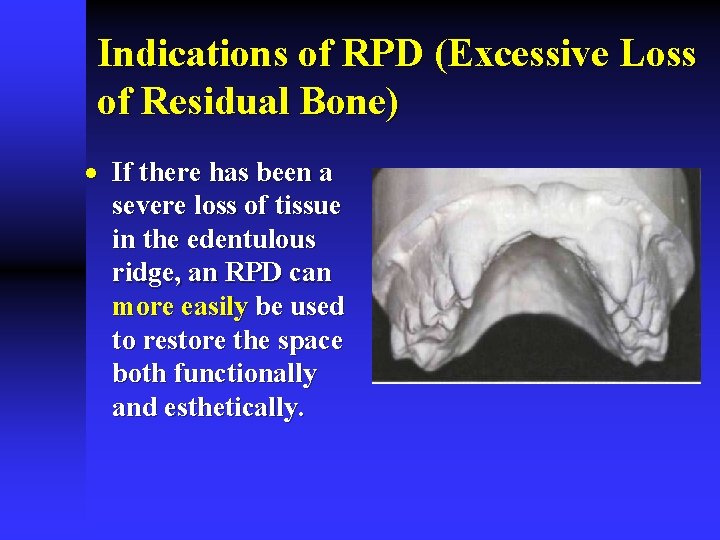 Indications of RPD (Excessive Loss of Residual Bone)

• If there has been a severe loss of tissue in the edentulous ridge, an RPD can more easily be used to restore the space both functionally and esthetically.